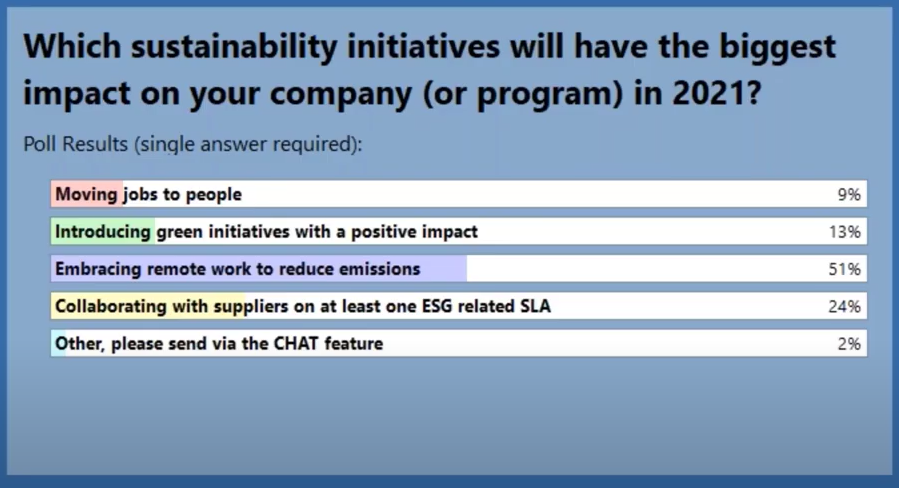 Which sustainability initiatives will have the biggest impact on your company (or program) in 2021?

Poll Results (single answer required):

Moving jobs to people 9%

Introducing green initiatives with a positive impact 13%

Embracing remote work to reduce emissions 51%

Collaborating with suppliers on at least one ESG related SLA 24%

Other, please send via the CHAT feature 2%